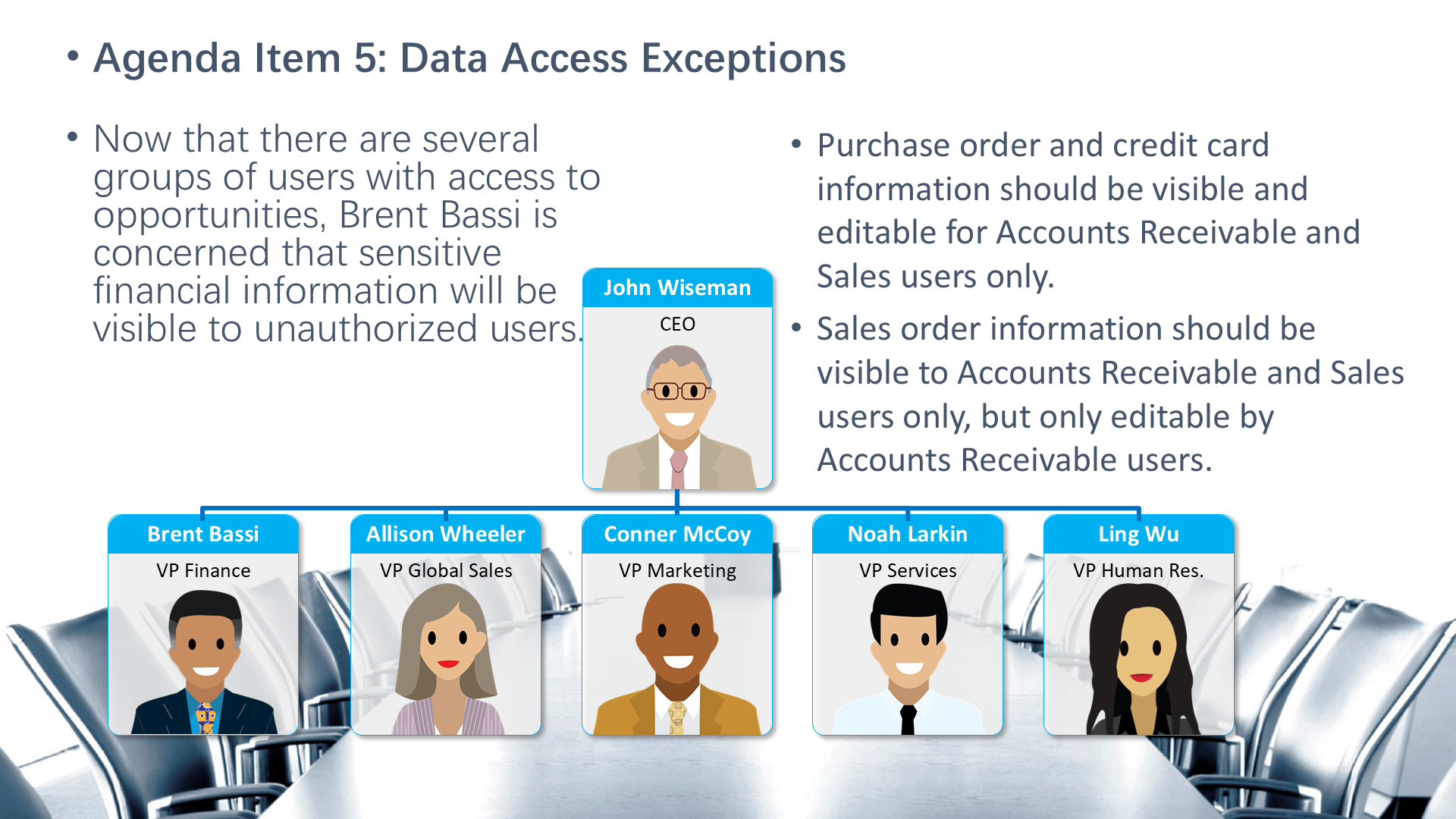 • Agenda Item 5: Data Access Exceptions

• Now that there are several groups of users with access to opportunities, Brent Bassi is concerned that sensitive financial information will be visible to unauthorized users.

• Purchase order and credit card information should be visible and editable for Accounts Receivable and Sales users only.

• Sales order information should be visible to Accounts Receivable and Sales users only, but only editable by Accounts Receivable users.

John Wiseman
CEO

Brent Bassi
VP Finance

Allison Wheeler
VP Global Sales

Conner McCoy
VP Marketing

Noah Larkin
VP Services

Ling Wu
VP Human Res.